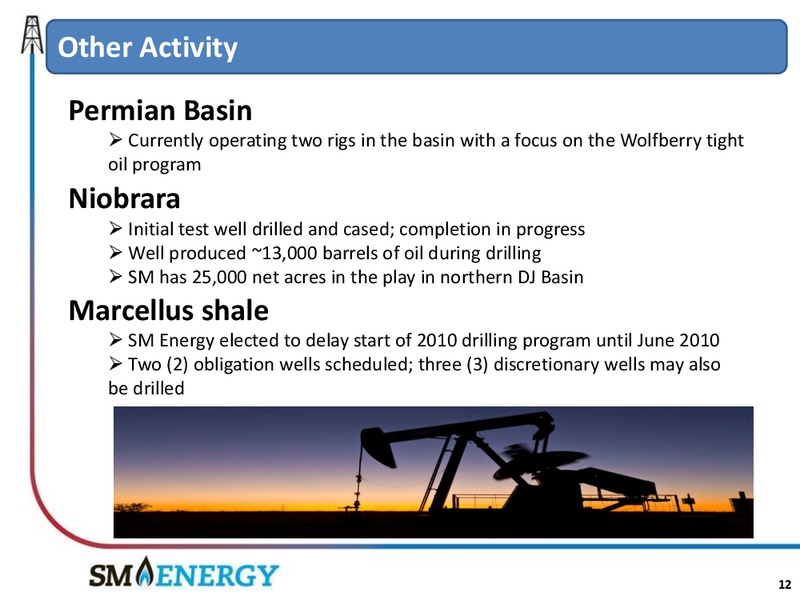 Other Activity

Permian Basin

➢ Currently operating two rigs in the basin with a focus on the Wolfberry tight oil program

Niobrara

➢ Initial test well drilled and cased; completion in progress
➢ Well produced ~13,000 barrels of oil during drilling
➢ SM has 25,000 net acres in the play in northern DJ Basin

Marcellus shale

➢ SM Energy elected to delay start of 2010 drilling program until June 2010
➢ Two (2) obligation wells scheduled; three (3) discretionary wells may also be drilled

SM ENERGY

12